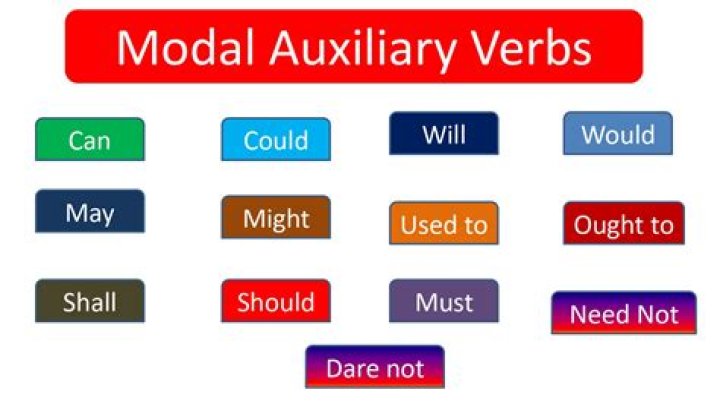 Modal Auxiliary Verbs

Can
Could
Will
Would

May
Might
Used to
Ought to

Shall
Should
Must
Need Not

Dare not